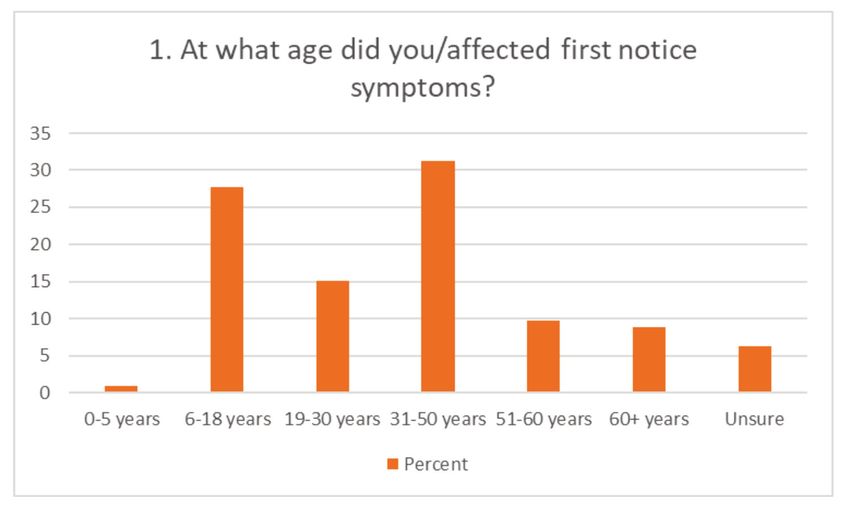 1. At what age did you/affected first notice symptoms?

35
30
25
20
15
10
5
0

0-5 years
6-18 years
19-30 years
31-50 years
51-60 years
60+ years
Unsure

Percent